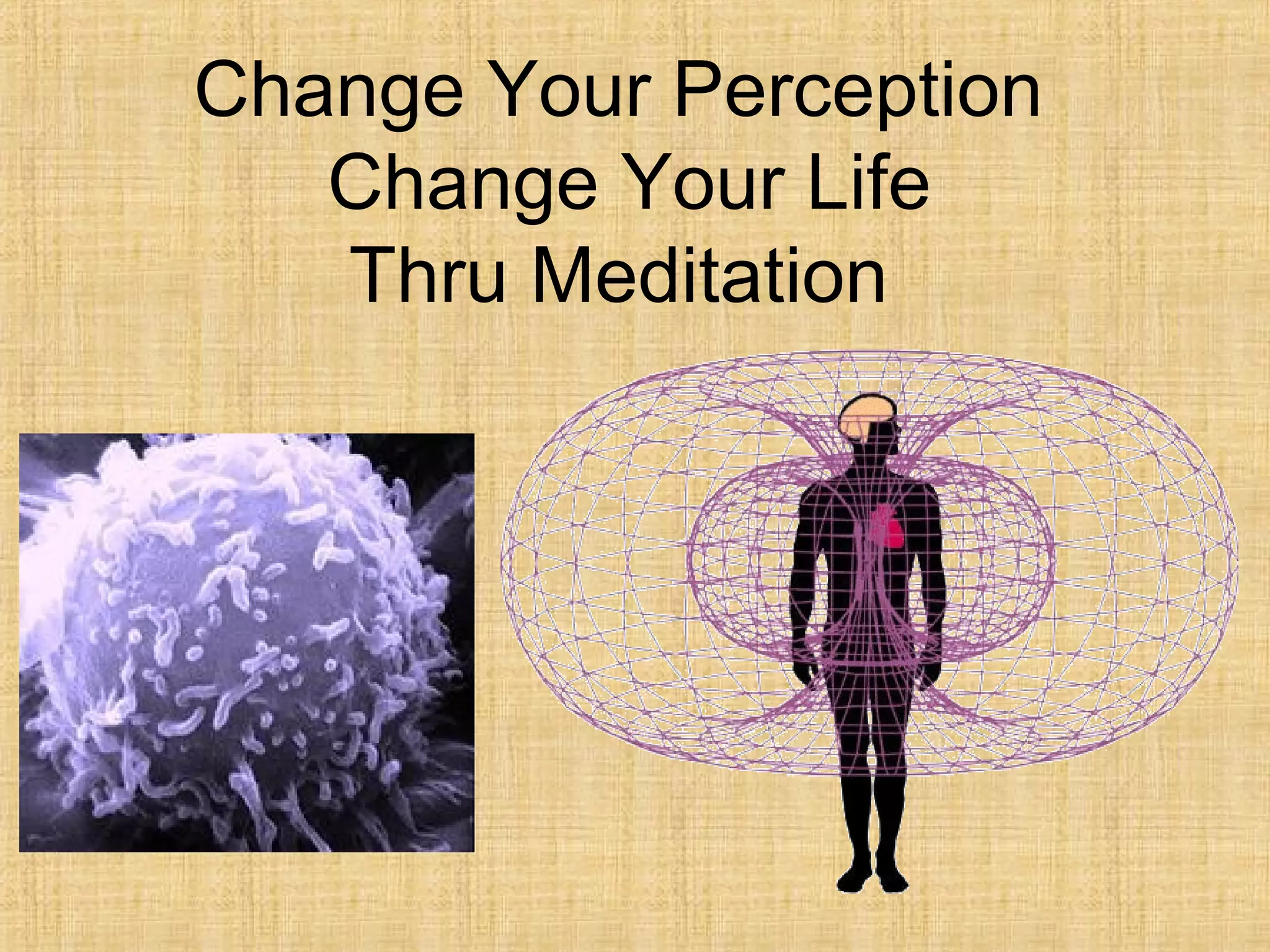 Change Your Perception
Change Your Life
Thru Meditation